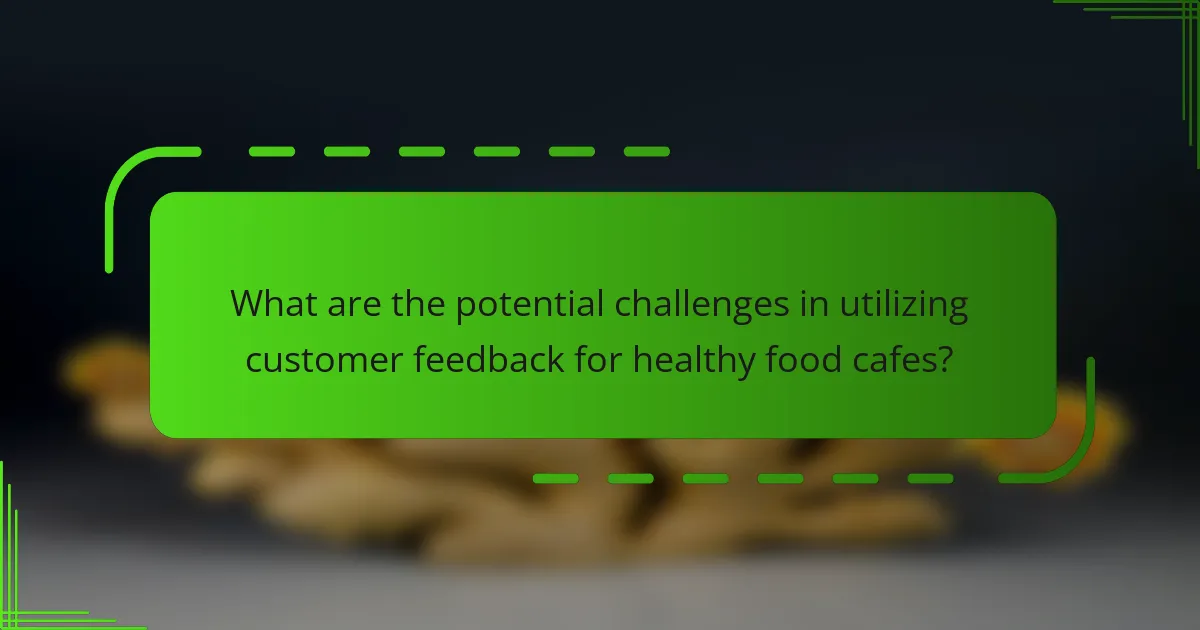 What are the potential challenges in utilizing customer feedback for healthy food cafes?